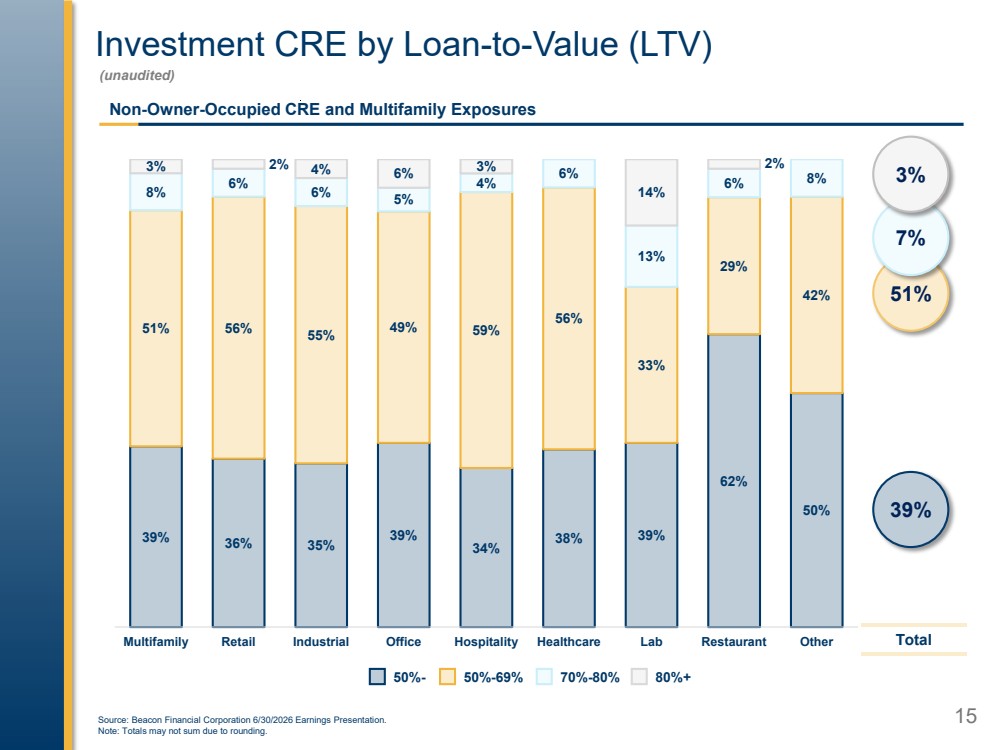 Investment CRE by Loan-to-Value (LTV)
(unaudited)

Non-Owner-Occupied CRE and Multifamily Exposures

| | Multifamily | Retail | Industrial | Office | Hospitality | Healthcare | Lab | Restaurant | Other | Total |
|---|---|---|---|---|---|---|---|---|---|---|
| 80%+ | 3% | 2% | 4% | 6% | 3% | | 14% | 2% | | 3% |
| 70%-80% | 8% | 6% | 6% | 5% | 4% | 6% | 13% | 6% | 8% | 7% |
| 50%-69% | 51% | 56% | 55% | 49% | 59% | 56% | 33% | 29% | 42% | 51% |
| 50%- | 39% | 36% | 35% | 39% | 34% | 38% | 39% | 62% | 50% | 39% |

50%- 50%-69% 70%-80% 80%+

Source: Beacon Financial Corporation 6/30/2026 Earnings Presentation.
Note: Totals may not sum due to rounding.

15